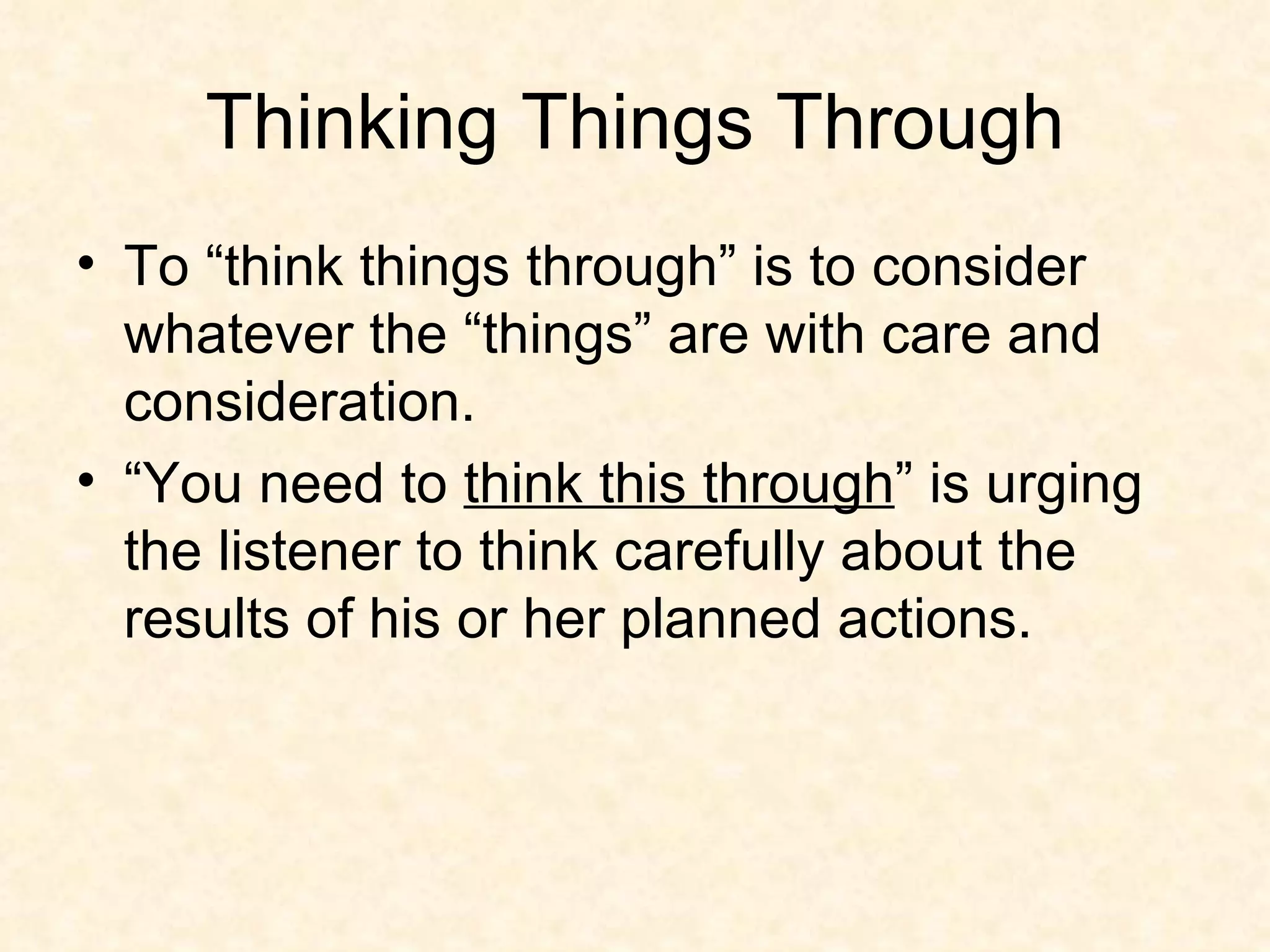 Thinking Things Through

• To “think things through” is to consider whatever the “things” are with care and consideration.
• “You need to think this through” is urging the listener to think carefully about the results of his or her planned actions.